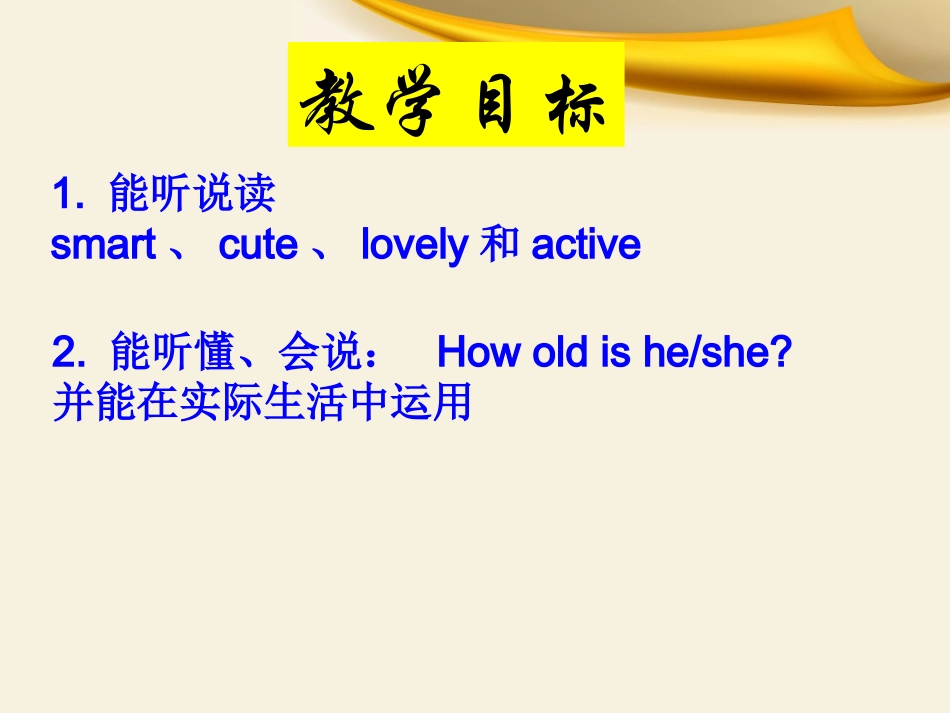 教学目标

1. 能听说读
smart 、 cute 、 lovely 和 active

2. 能听懂、会说： How old is he/she?
并能在实际生活中运用